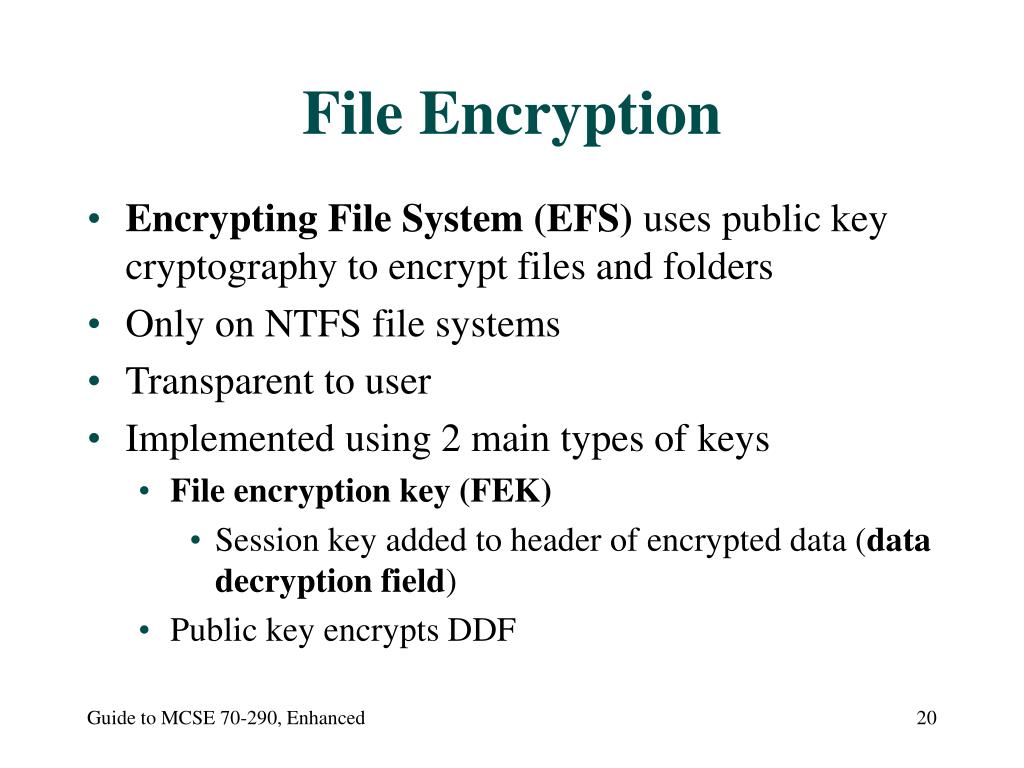 File Encryption

• Encrypting File System (EFS) uses public key cryptography to encrypt files and folders
• Only on NTFS file systems
• Transparent to user
• Implemented using 2 main types of keys
  • File encryption key (FEK)
    • Session key added to header of encrypted data (data decryption field)
  • Public key encrypts DDF

Guide to MCSE 70-290, Enhanced

20